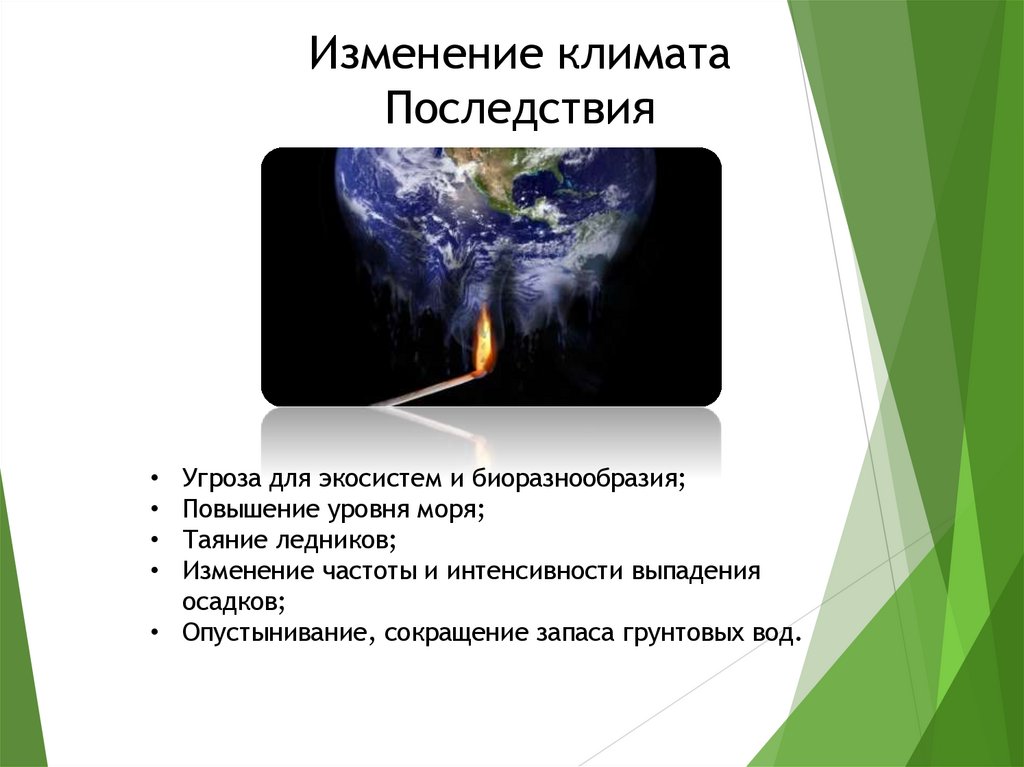 Изменение климата
Последствия

• Угроза для экосистем и биоразнообразия;
• Повышение уровня моря;
• Таяние ледников;
• Изменение частоты и интенсивности выпадения осадков;
• Опустынивание, сокращение запаса грунтовых вод.